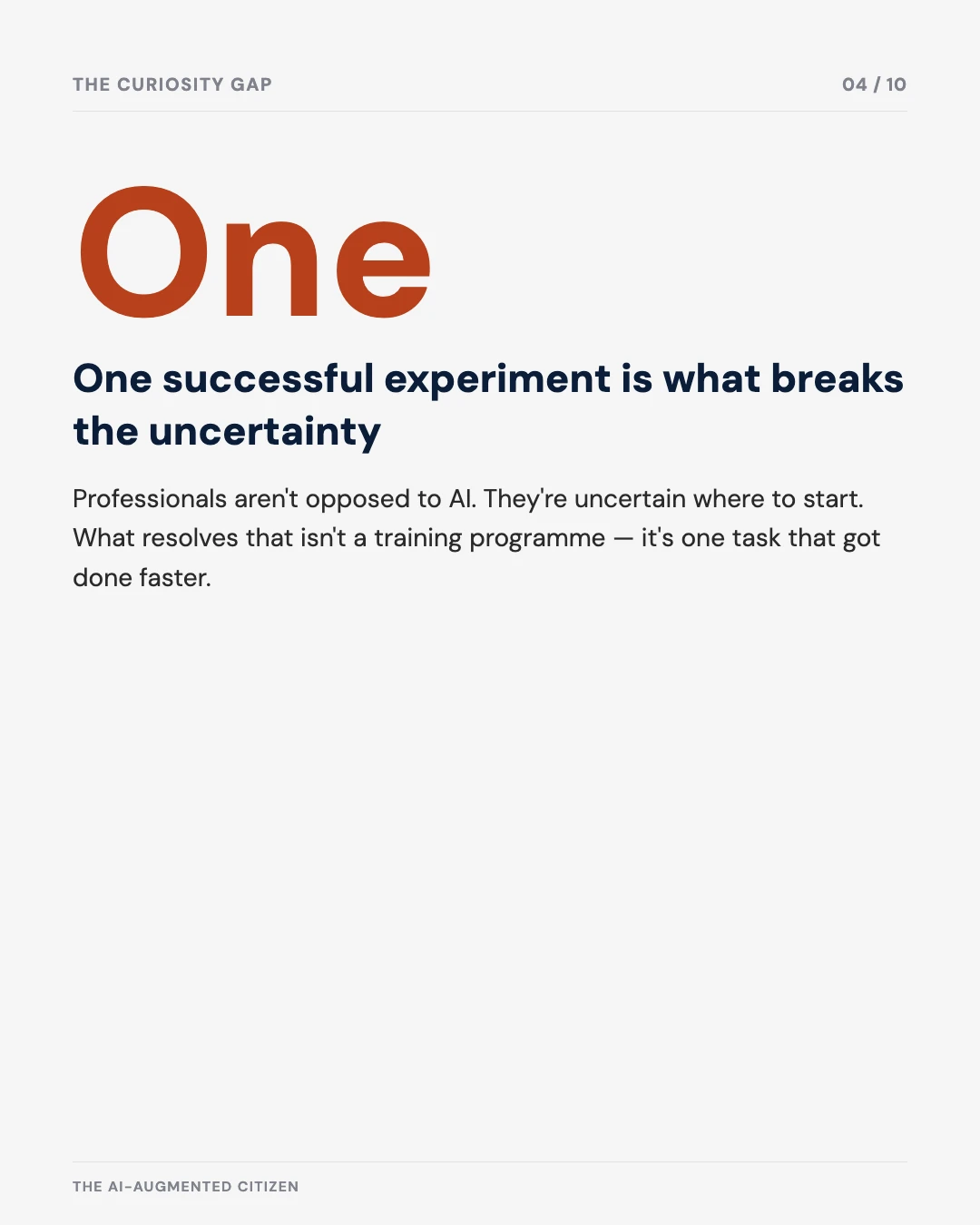 THE CURIOSITY GAP

04 / 10

One

One successful experiment is what breaks the uncertainty

Professionals aren't opposed to AI. They're uncertain where to start. What resolves that isn't a training programme — it's one task that got done faster.

THE AI-AUGMENTED CITIZEN